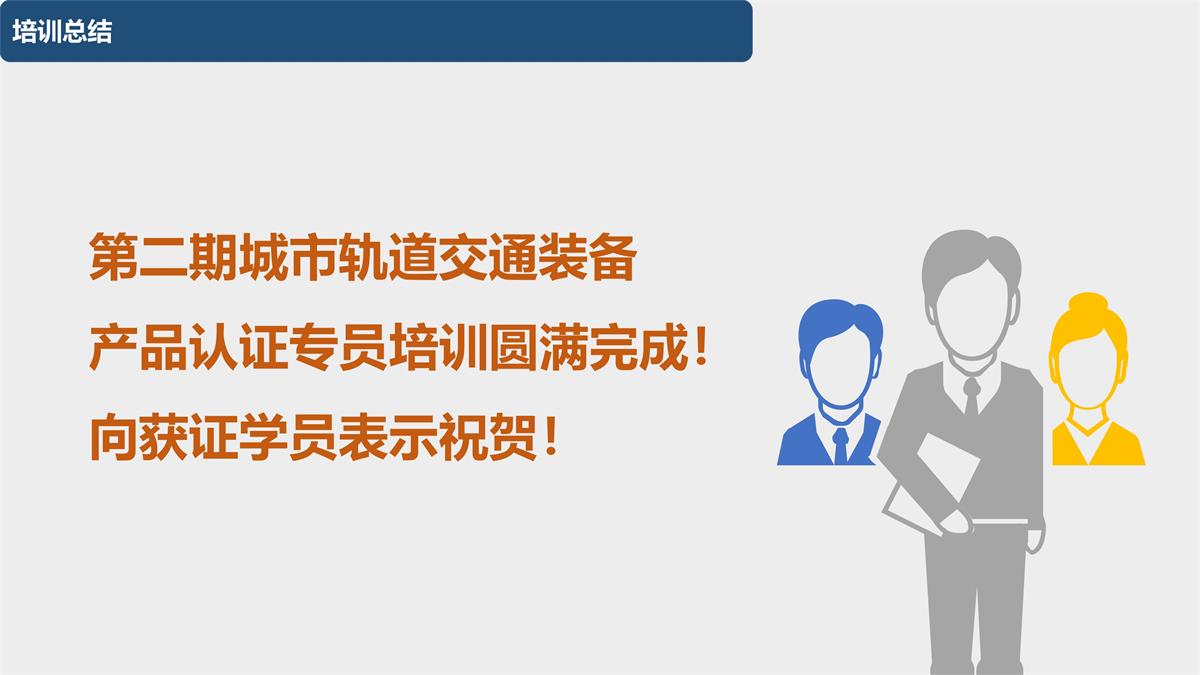 培训总结

第二期城市轨道交通装备
产品认证专员培训圆满完成！
向获证学员表示祝贺！